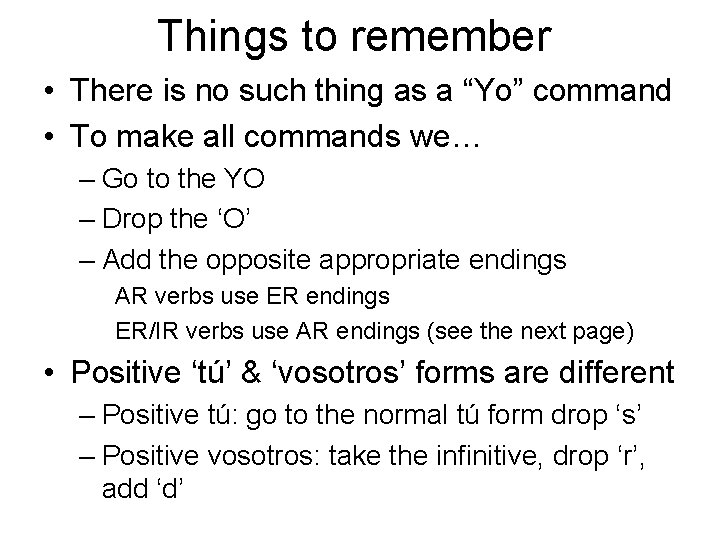 Things to remember

• There is no such thing as a “Yo” command

• To make all commands we…

– Go to the YO

– Drop the ‘O’

– Add the opposite appropriate endings

AR verbs use ER endings

ER/IR verbs use AR endings (see the next page)

• Positive ‘tú’ & ‘vosotros’ forms are different

– Positive tú: go to the normal tú form drop ‘s’

– Positive vosotros: take the infinitive, drop ‘r’, add ‘d’